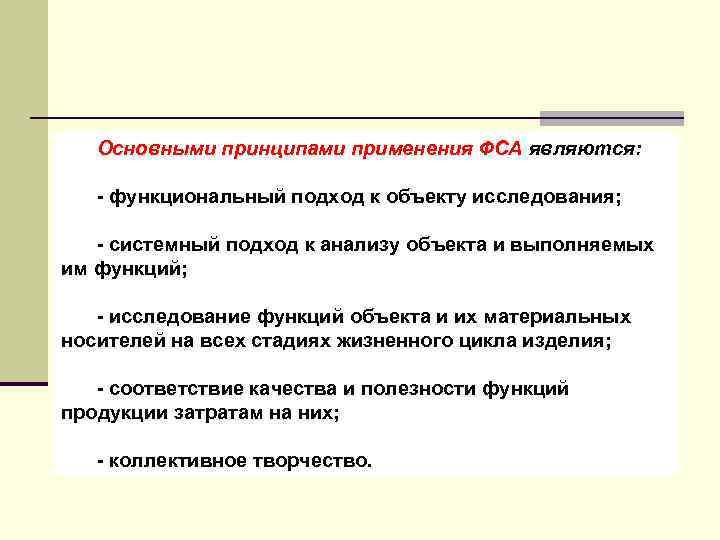 Основными принципами применения ФСА являются:

- функциональный подход к объекту исследования;

- системный подход к анализу объекта и выполняемых им функций;

- исследование функций объекта и их материальных носителей на всех стадиях жизненного цикла изделия;

- соответствие качества и полезности функций продукции затратам на них;

- коллективное творчество.